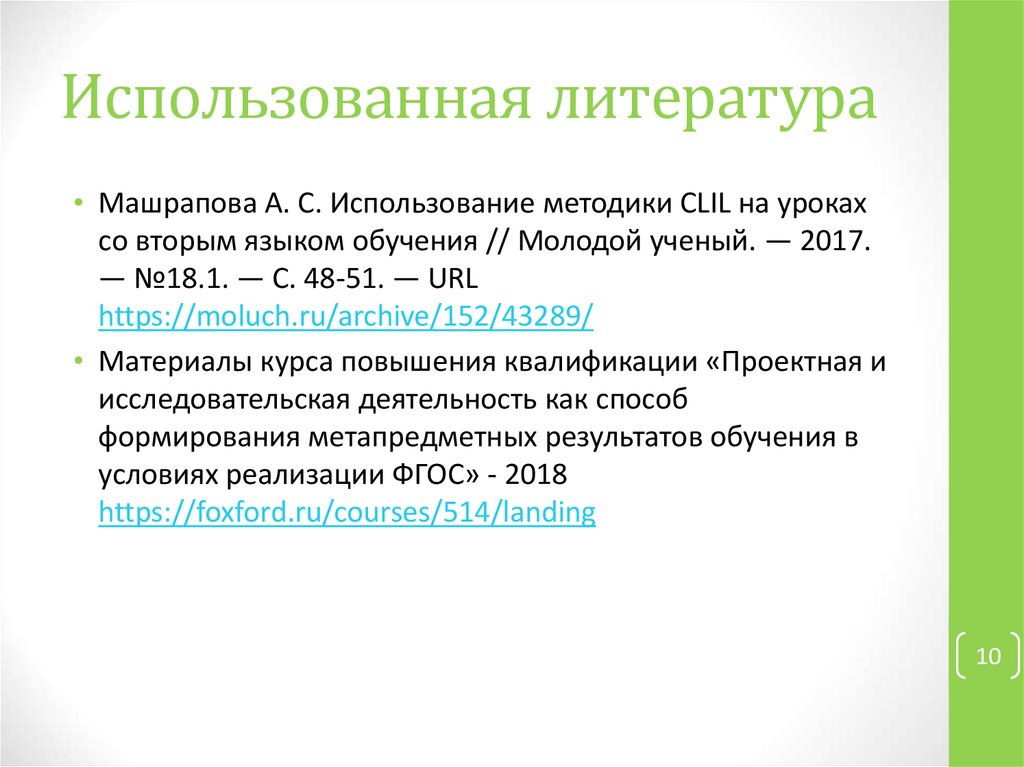 Использованная литература

• Машрапова А. С. Использование методики CLIL на уроках со вторым языком обучения // Молодой ученый. — 2017. — №18.1. — С. 48-51. — URL https://moluch.ru/archive/152/43289/

• Материалы курса повышения квалификации «Проектная и исследовательская деятельность как способ формирования метапредметных результатов обучения в условиях реализации ФГОС» - 2018 https://foxford.ru/courses/514/landing

10